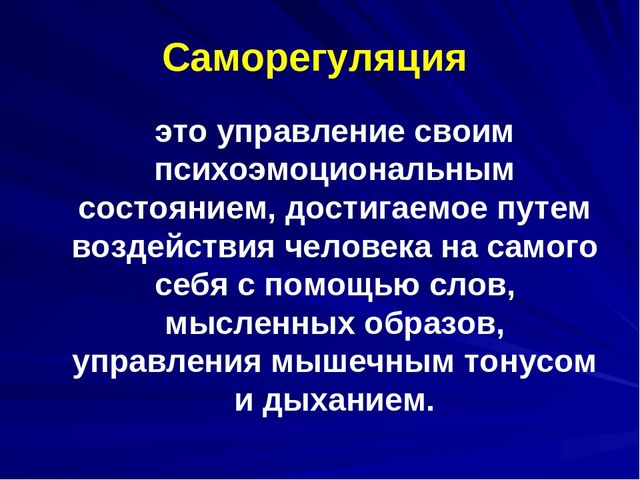 Саморегуляция

это управление своим психоэмоциональным состоянием, достигаемое путем воздействия человека на самого себя с помощью слов, мысленных образов, управления мышечным тонусом и дыханием.